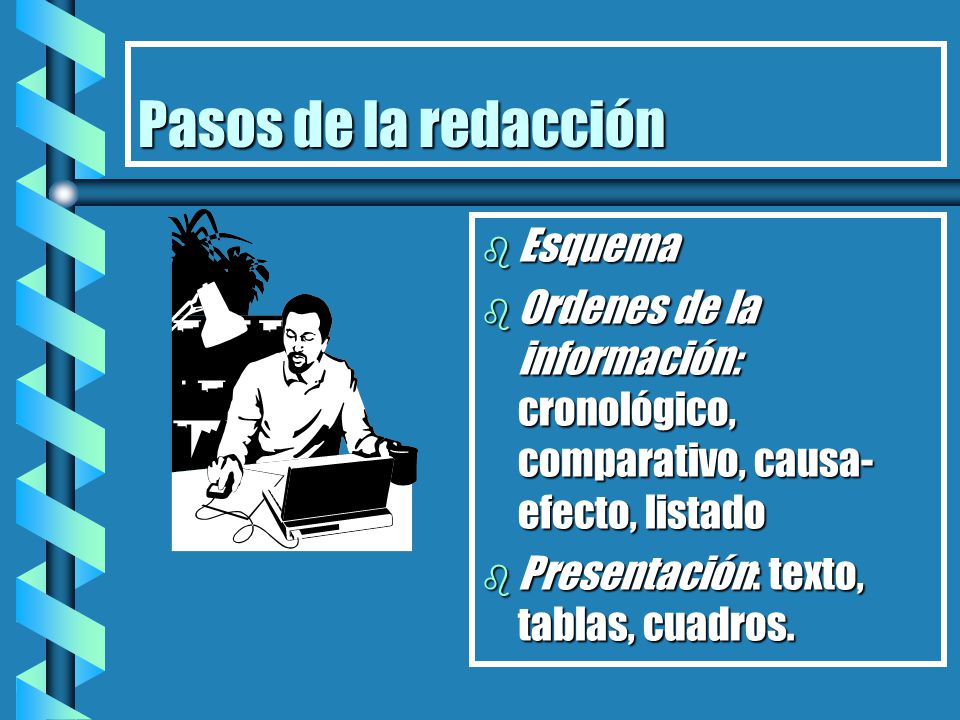 Pasos de la redacción

Esquema

Ordenes de la información: cronológico, comparativo, causa-efecto, listado

Presentación: texto, tablas, cuadros.